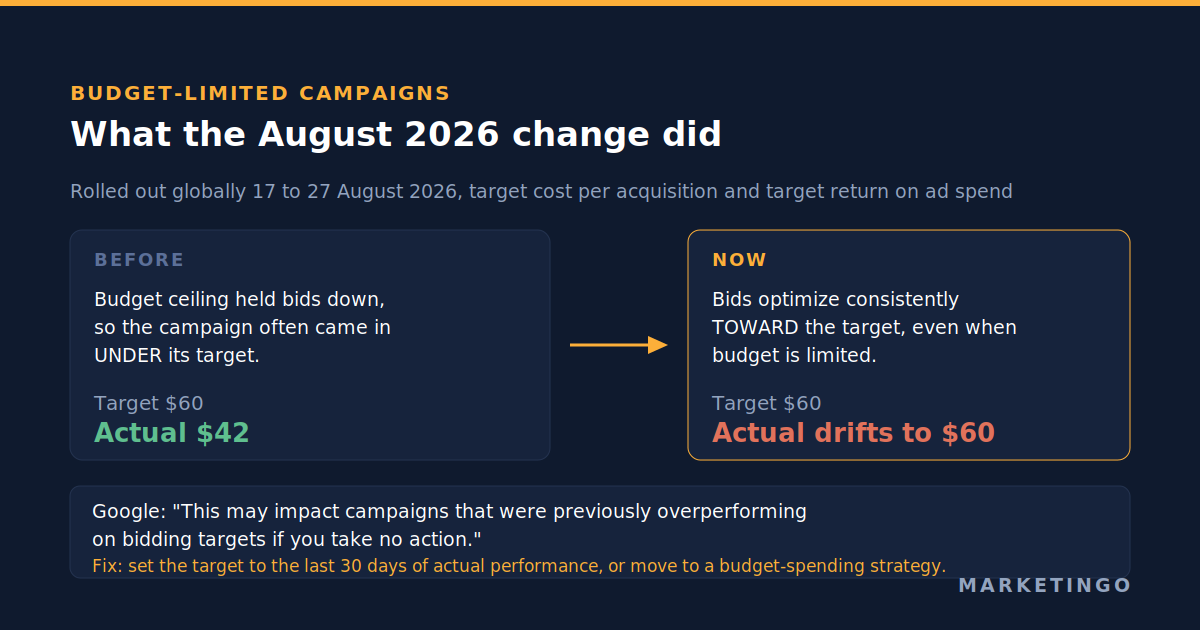 BUDGET-LIMITED CAMPAIGNS

What the August 2026 change did

Rolled out globally 17 to 27 August 2026, target cost per acquisition and target return on ad spend

BEFORE

Budget ceiling held bids down, so the campaign often came in UNDER its target.

Target $60
Actual $42

NOW

Bids optimize consistently TOWARD the target, even when budget is limited.

Target $60
Actual drifts to $60

Google: "This may impact campaigns that were previously overperforming on bidding targets if you take no action."
Fix: set the target to the last 30 days of actual performance, or move to a budget-spending strategy.

MARKETINGO